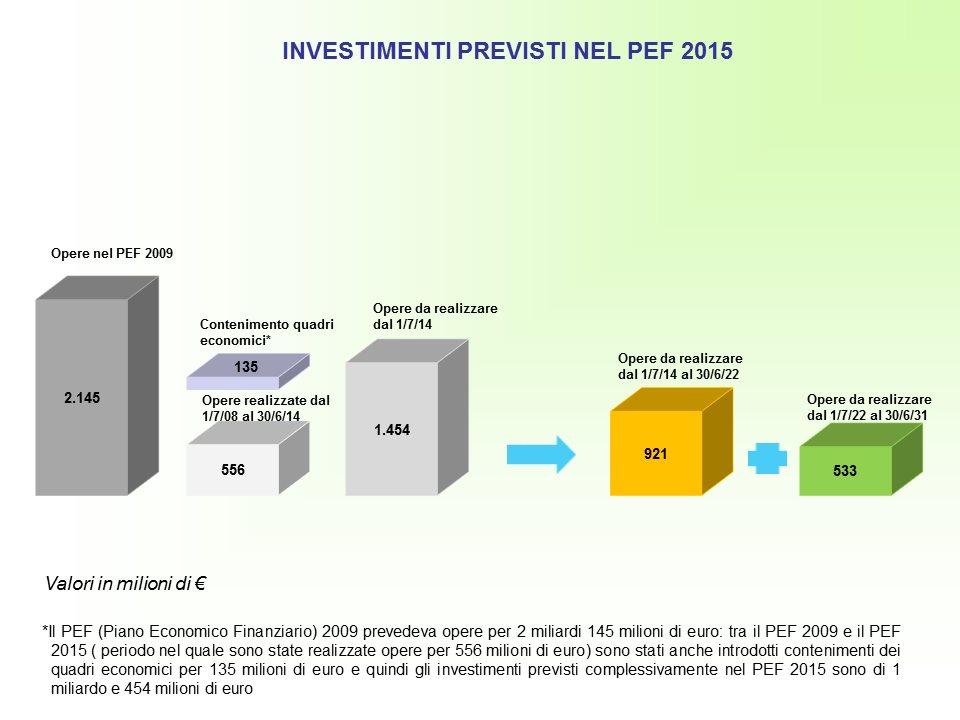 INVESTIMENTI PREVISTI NEL PEF 2015

Opere nel PEF 2009

2.145

Contenimento quadri economici*

135

Opere realizzate dal 1/7/08 al 30/6/14

556

Opere da realizzare dal 1/7/14

1.454

Opere da realizzare dal 1/7/14 al 30/6/22

921

Opere da realizzare dal 1/7/22 al 30/6/31

533

Valori in milioni di €

*Il PEF (Piano Economico Finanziario) 2009 prevedeva opere per 2 miliardi 145 milioni di euro: tra il PEF 2009 e il PEF 2015 ( periodo nel quale sono state realizzate opere per 556 milioni di euro) sono stati anche introdotti contenimenti dei quadri economici per 135 milioni di euro e quindi gli investimenti previsti complessivamente nel PEF 2015 sono di 1 miliardo e 454 milioni di euro